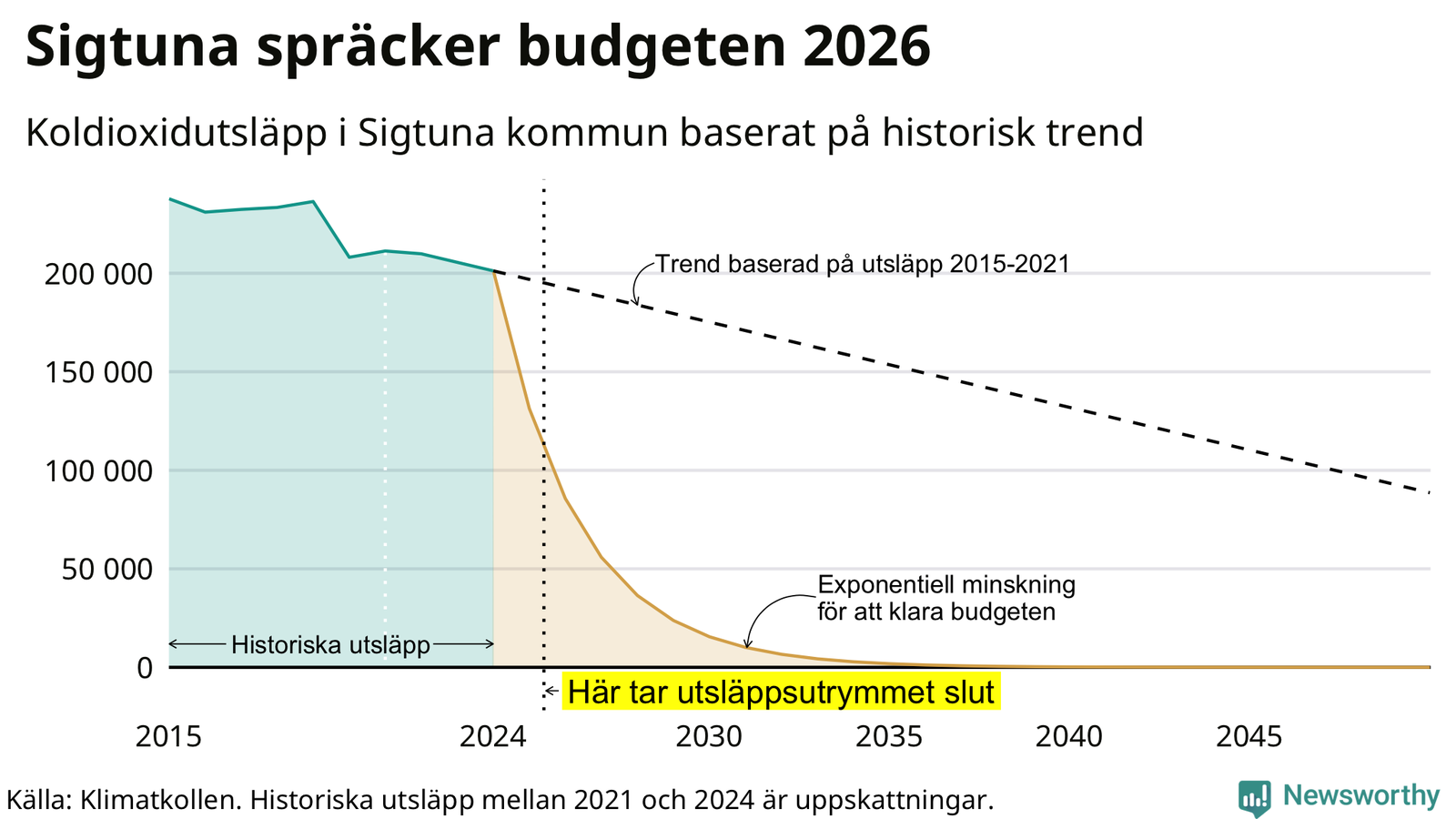 Sigtuna spräcker budgeten 2026

Koldioxidutsläpp i Sigtuna kommun baserat på historisk trend

200 000
150 000
100 000
50 000
0

Trend baserad på utsläpp 2015-2021

Exponentiell minskning för att klara budgeten

Historiska utsläpp

Här tar utsläppsutrymmet slut

2015
2024
2030
2035
2040
2045

Källa: Klimatkollen. Historiska utsläpp mellan 2021 och 2024 är uppskattningar.

Newsworthy